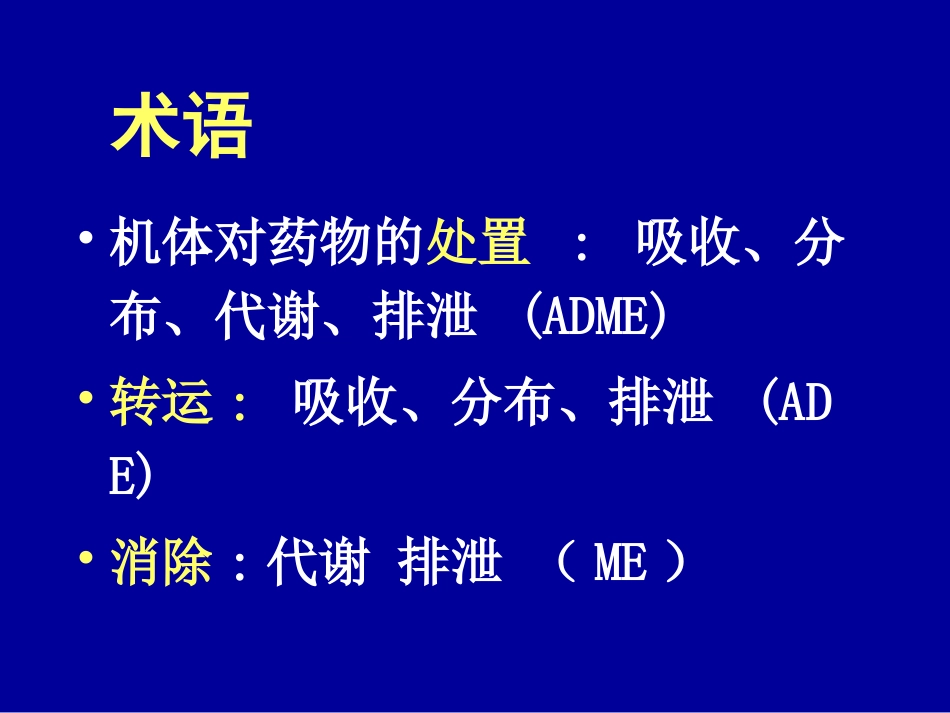 术语

• 机体对药物的处置 ： 吸收、分布、代谢、排泄 (ADME)

• 转运： 吸收、分布、排泄 (ADE)

• 消除：代谢 排泄 （ ME ）